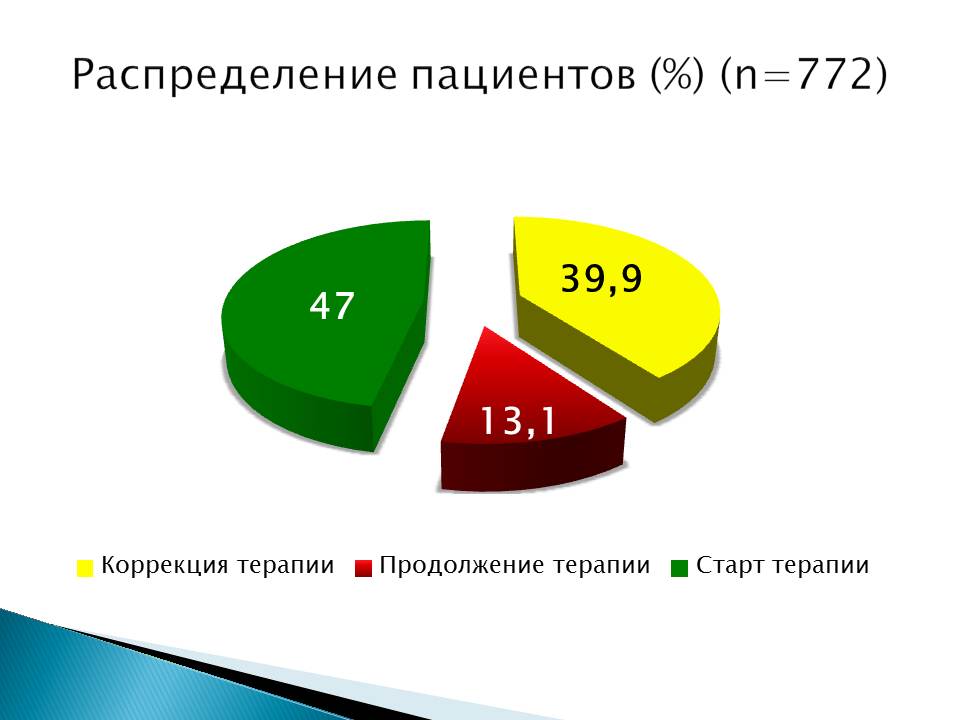 Распределение пациентов (%) (n=772)

47

39,9

13,1

Коррекция терапии Продолжение терапии Старт терапии